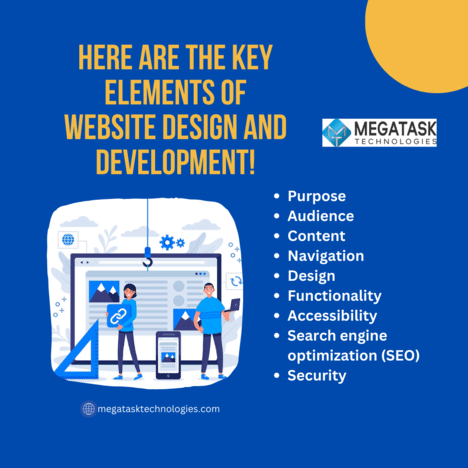 HERE ARE THE KEY ELEMENTS OF WEBSITE DESIGN AND DEVELOPMENT!

MEGATASK
TECHNOLOGIES

- Purpose
- Audience
- Content
- Navigation
- Design
- Functionality
- Accessibility
- Search engine optimization (SEO)
- Security

megatasktechnologies.com